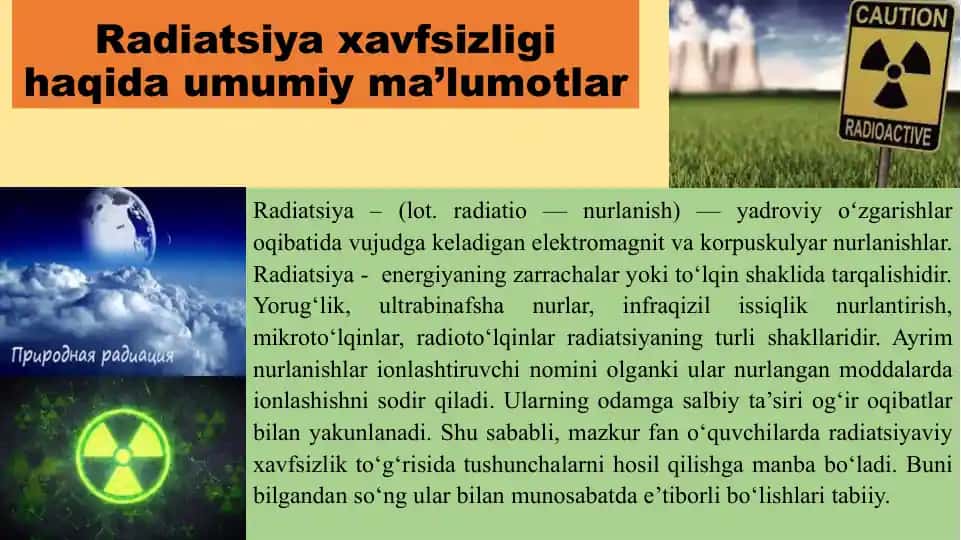 Radiatsiya xavfsizligi haqida umumiy ma’lumotlar

CAUTION
RADIOACTIVE

Природная радиация

Radiatsiya – (lot. radiatio — nurlanish) — yadroviy o‘zgarishlar oqibatida vujudga keladigan elektromagnit va korpuskulyar nurlanishlar. Radiatsiya - energiyaning zarrachalar yoki to‘lqin shaklida tarqalishidir. Yorug‘lik, ultrabinafsha nurlar, infraqizil issiqlik nurlantirish, mikroto‘lqinlar, radioto‘lqinlar radiatsiyaning turli shakllaridir. Ayrim nurlanishlar ionlashtiruvchi nomini olganki ular nurlangan moddalarda ionlashishni sodir qiladi. Ularning odamga salbiy ta’siri og‘ir oqibatlar bilan yakunlanadi. Shu sababli, mazkur fan o‘quvchilarda radiatsiyaviy xavfsizlik to‘g‘risida tushunchalarni hosil qilishga manba bo‘ladi. Buni bilgandan so‘ng ular bilan munosabatda e’tiborli bo‘lishlari tabiiy.